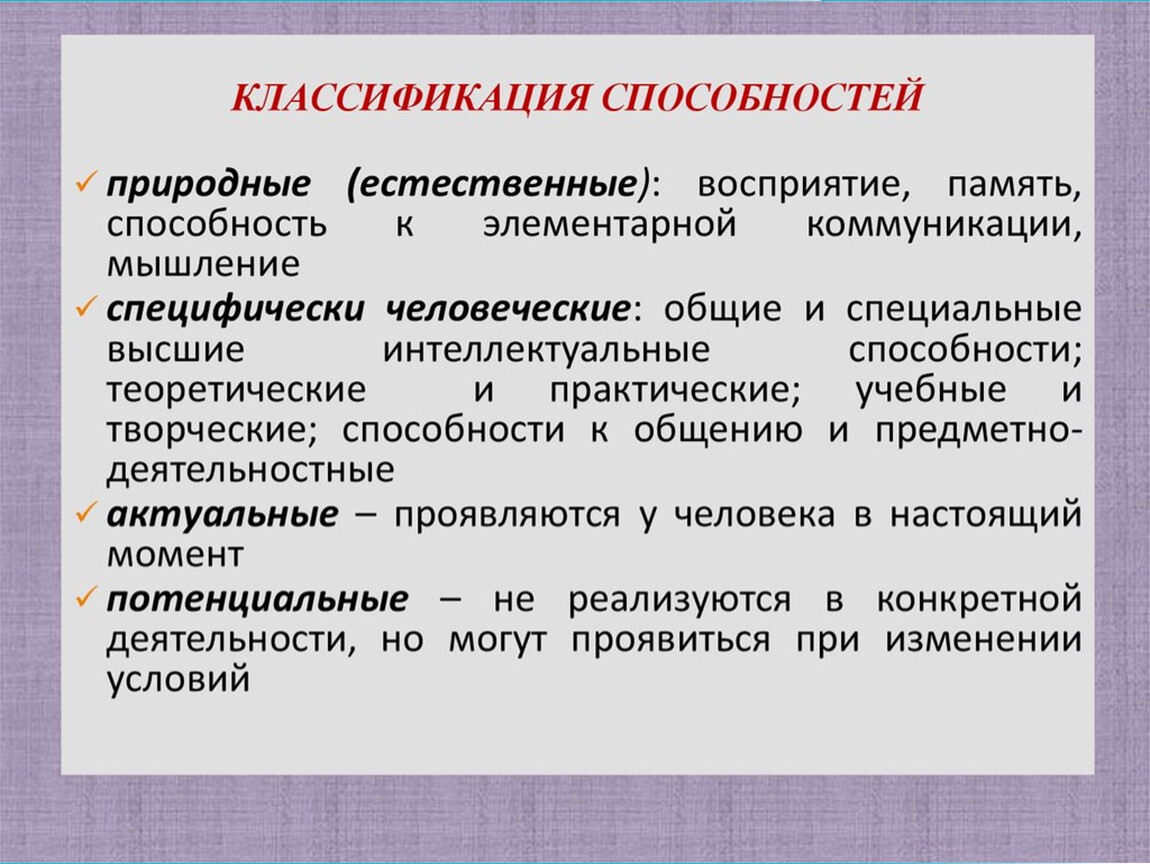 КЛАССИФИКАЦИЯ СПОСОБНОСТЕЙ

✓ природные (естественные): восприятие, память, способность к элементарной коммуникации, мышление

✓ специфически человеческие: общие и специальные высшие интеллектуальные способности; теоретические и практические; учебные и творческие; способности к общению и предметно-деятельностные

✓ актуальные – проявляются у человека в настоящий момент

✓ потенциальные – не реализуются в конкретной деятельности, но могут проявиться при изменении условий